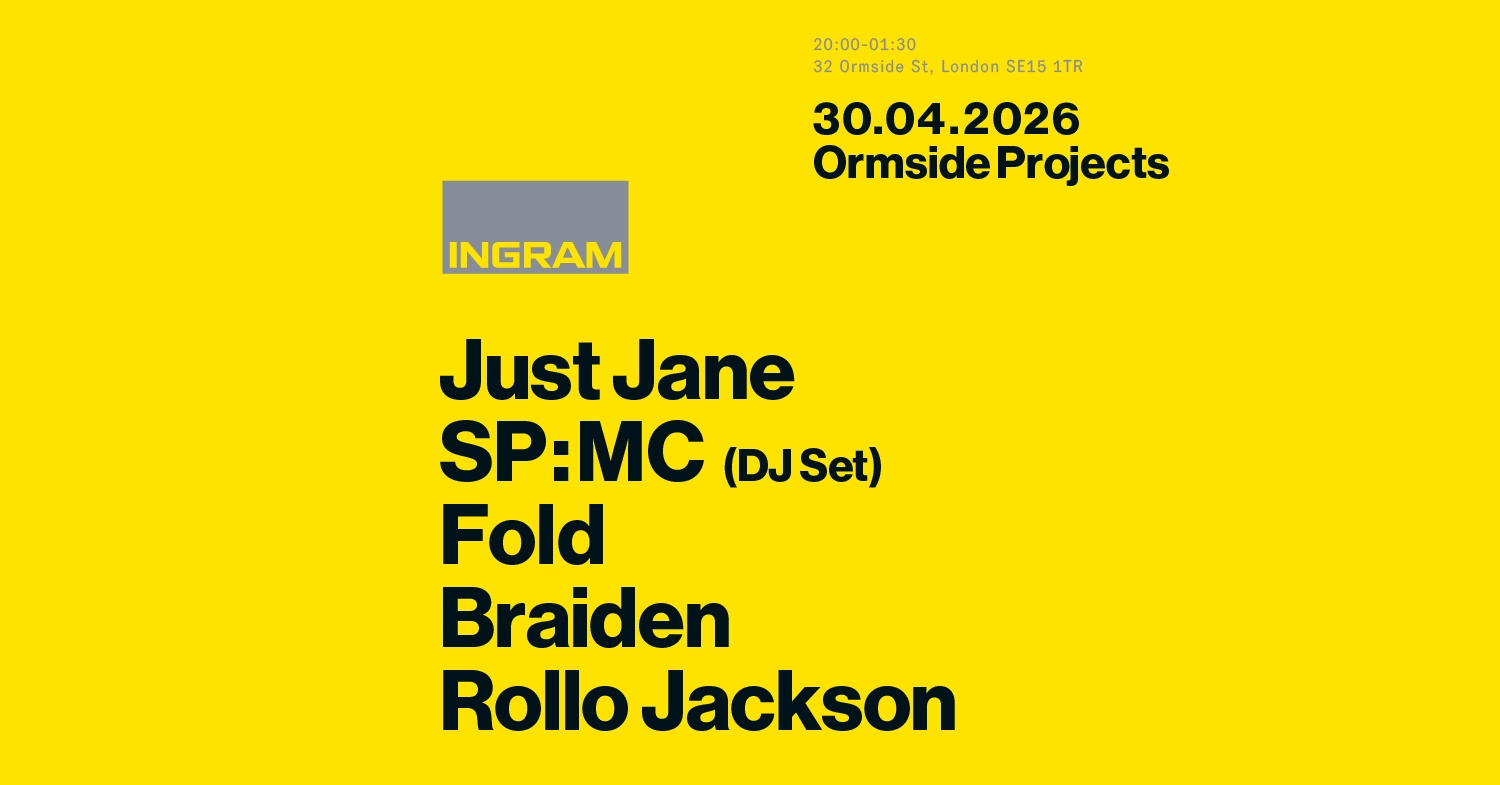 20:00-01:30
32 Ormside St, London SE15 1TR

30.04.2026
Ormside Projects

INGRAM

Just Jane
SP:MC (DJ Set)
Fold
Braiden
Rollo Jackson